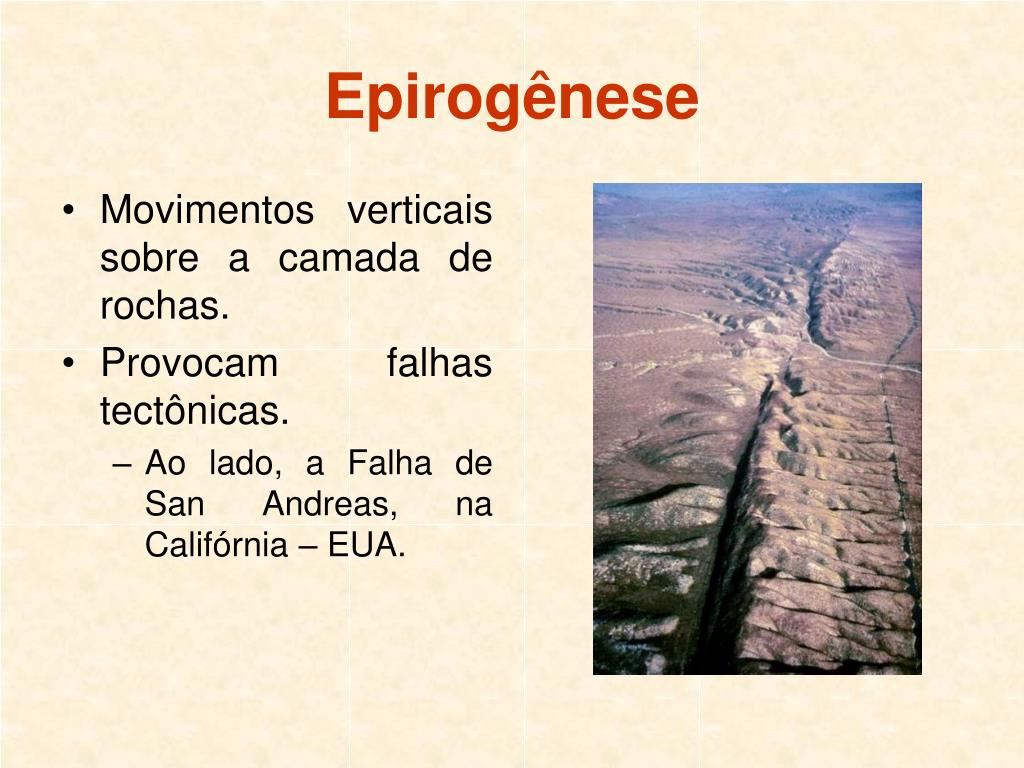 Epirogênese

• Movimentos verticais sobre a camada de rochas.
• Provocam falhas tectônicas.
– Ao lado, a Falha de San Andreas, na Califórnia – EUA.